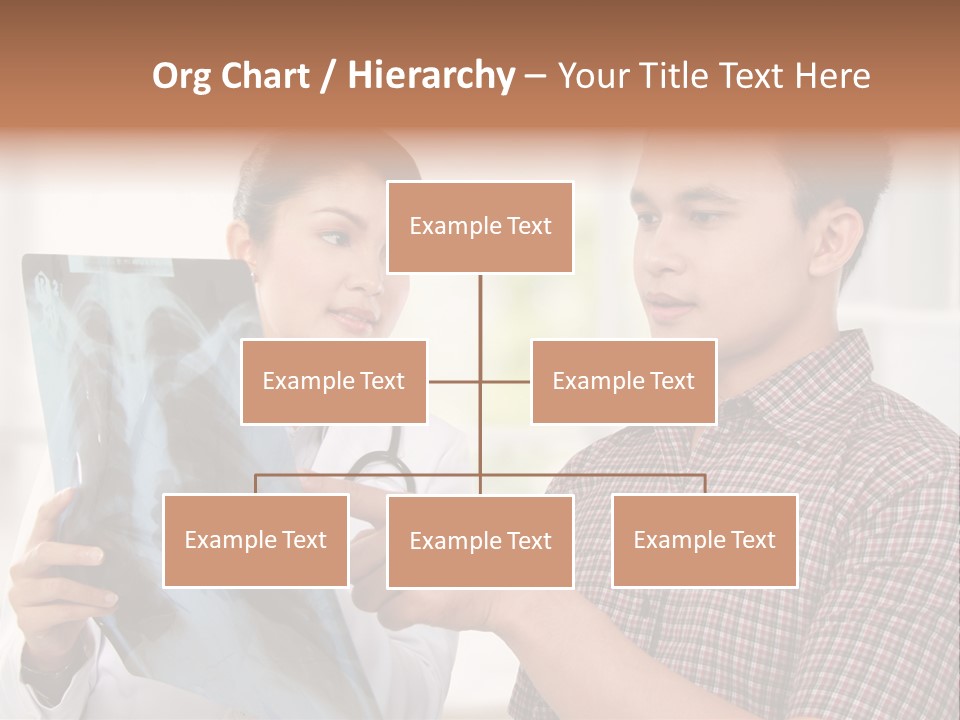 Org Chart / Hierarchy – Your Title Text Here

Example Text

Example Text

Example Text

Example Text

Example Text

Example Text